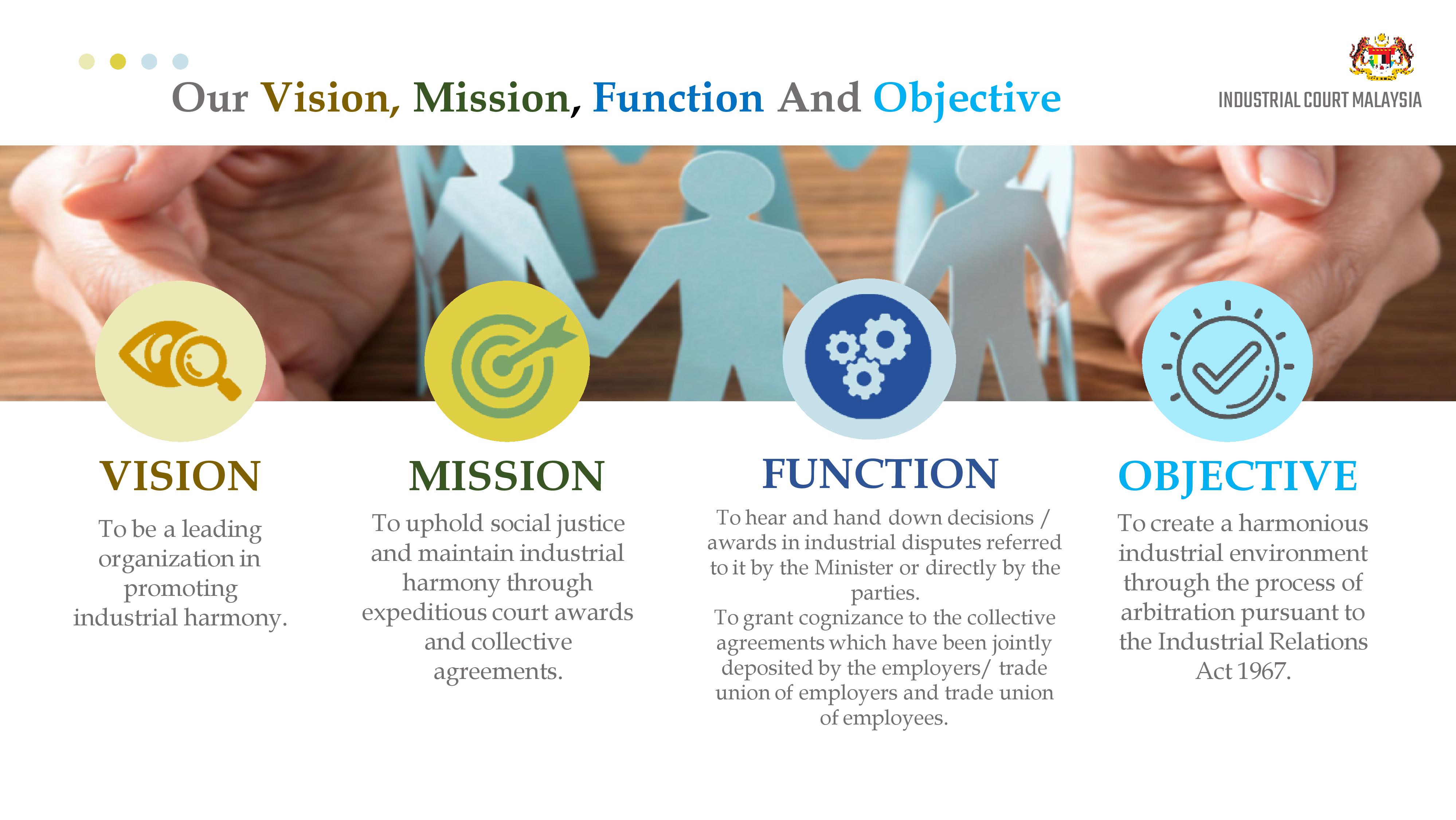 Our Vision, Mission, Function And Objective

INDUSTRIAL COURT MALAYSIA

VISION

To be a leading organization in promoting industrial harmony.

MISSION

To uphold social justice and maintain industrial harmony through expeditious court awards and collective agreements.

FUNCTION

To hear and hand down decisions / awards in industrial disputes referred to it by the Minister or directly by the parties.
To grant cognizance to the collective agreements which have been jointly deposited by the employers/ trade union of employers and trade union of employees.

OBJECTIVE

To create a harmonious industrial environment through the process of arbitration pursuant to the Industrial Relations Act 1967.